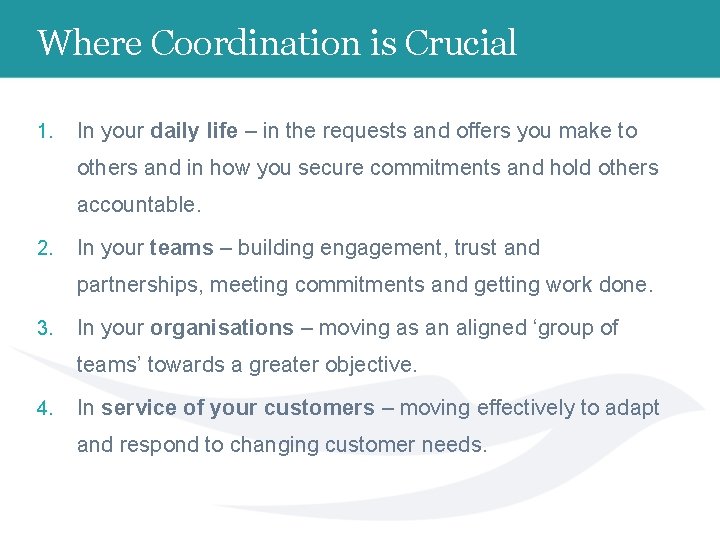 Where Coordination is Crucial

1. In your daily life – in the requests and offers you make to others and in how you secure commitments and hold others accountable.

2. In your teams – building engagement, trust and partnerships, meeting commitments and getting work done.

3. In your organisations – moving as an aligned ‘group of teams’ towards a greater objective.

4. In service of your customers – moving effectively to adapt and respond to changing customer needs.